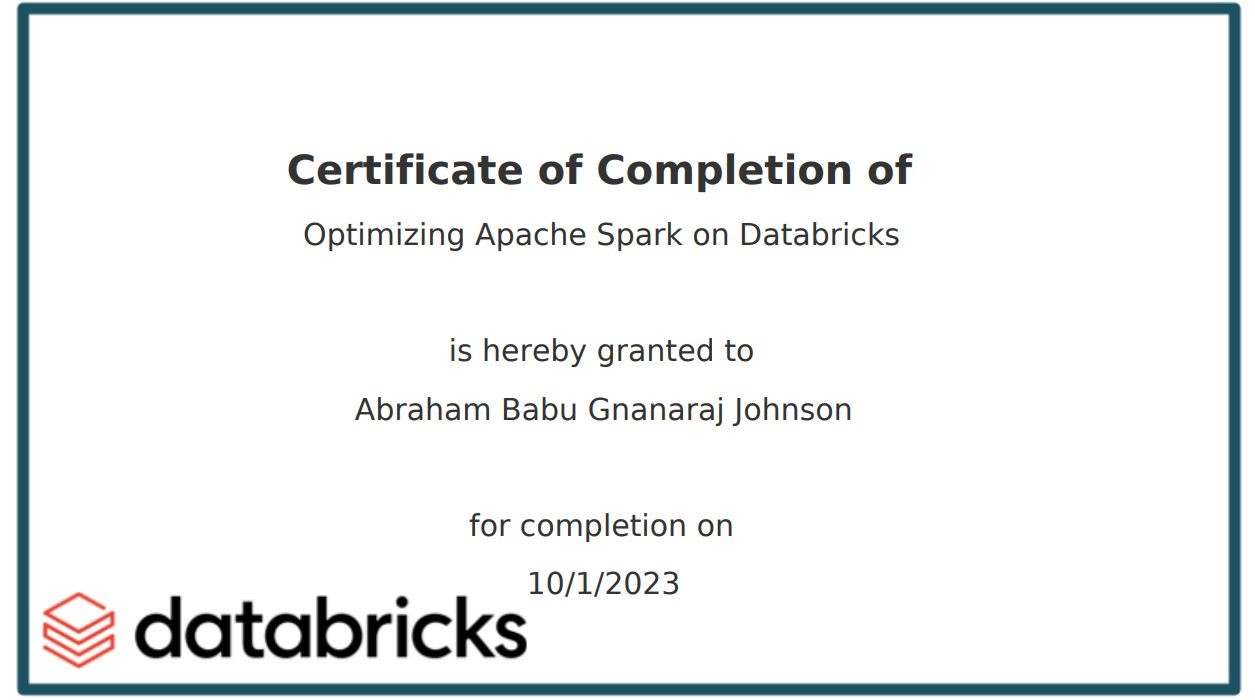 Certificate of Completion of

Optimizing Apache Spark on Databricks

is hereby granted to

Abraham Babu Gnanaraj Johnson

for completion on

10/1/2023

databricks